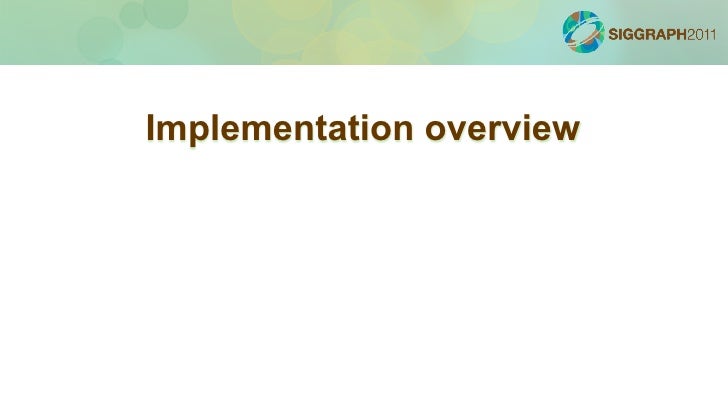 SIGGRAPH2011

Implementation overview